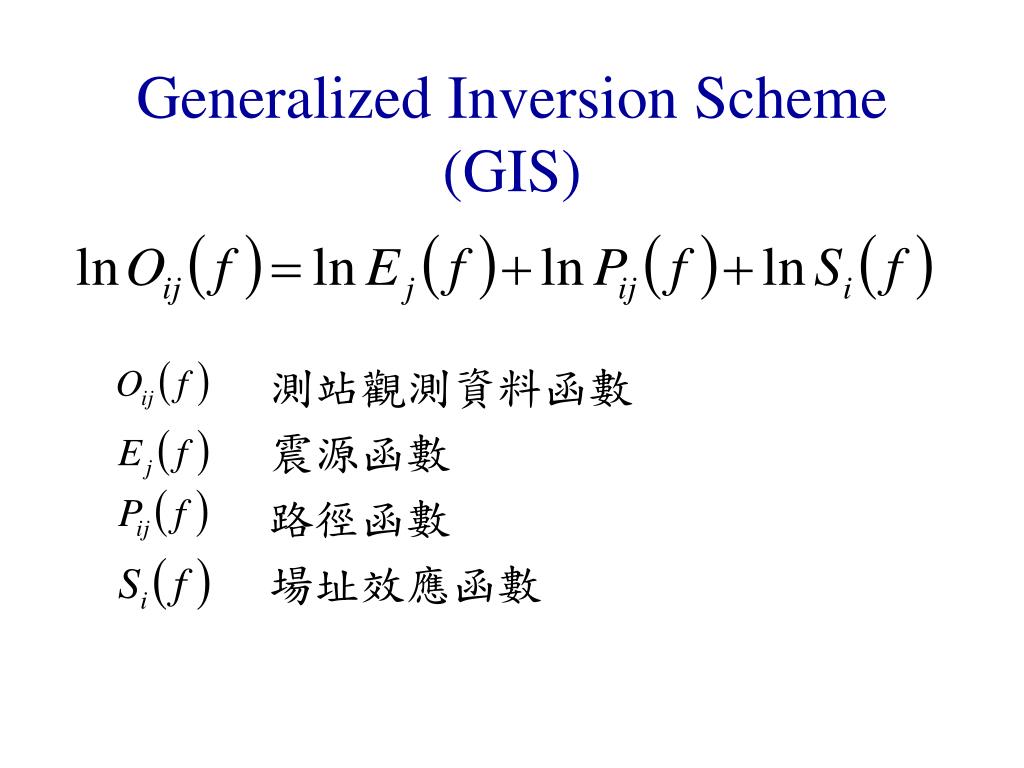 Generalized Inversion Scheme (GIS)

$\ln O_{ij}(f) = \ln E_j(f) + \ln P_{ij}(f) + \ln S_i(f)$

$O_{ij}(f)$ 測站觀測資料函數
$E_j(f)$ 震源函數
$P_{ij}(f)$ 路徑函數
$S_i(f)$ 場址效應函數